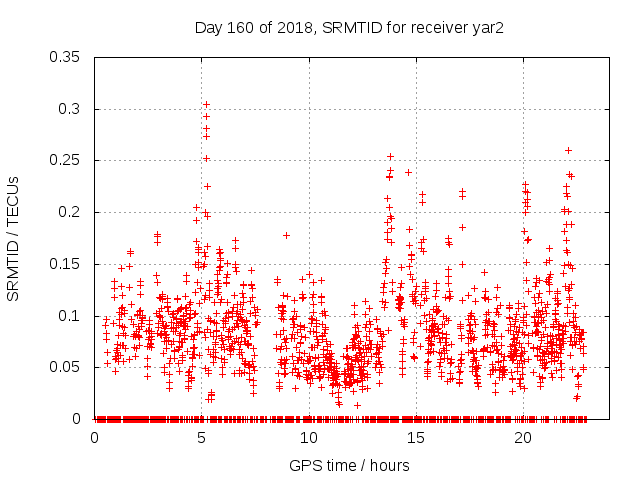 Day 160 of 2018, SRMTID for receiver yar2

SRMTID / TECUs

0.35
0.3
0.25
0.2
0.15
0.1
0.05
0

0
5
10
15
20

GPS time / hours